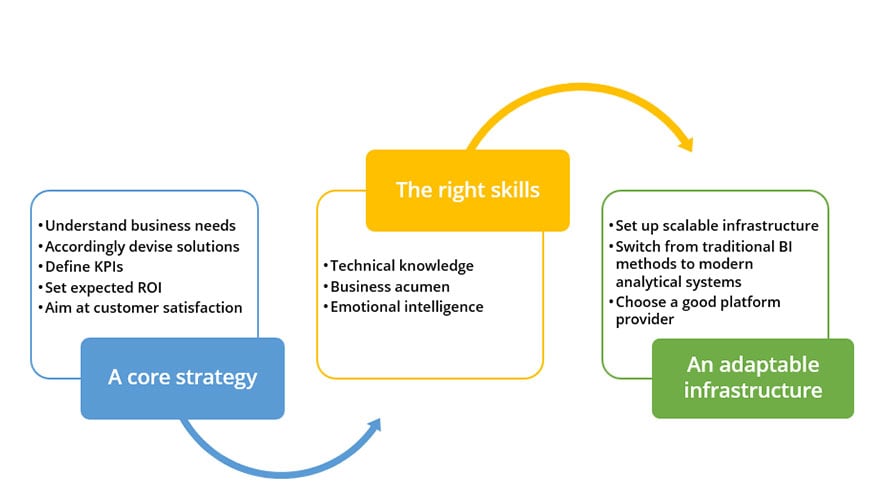 • Understand business needs
• Accordingly devise solutions
• Define KPIs
• Set expected ROI
• Aim at customer satisfaction

A core strategy

The right skills

• Technical knowledge
• Business acumen
• Emotional intelligence

• Set up scalable infrastructure
• Switch from traditional BI methods to modern analytical systems
• Choose a good platform provider

An adaptable infrastructure